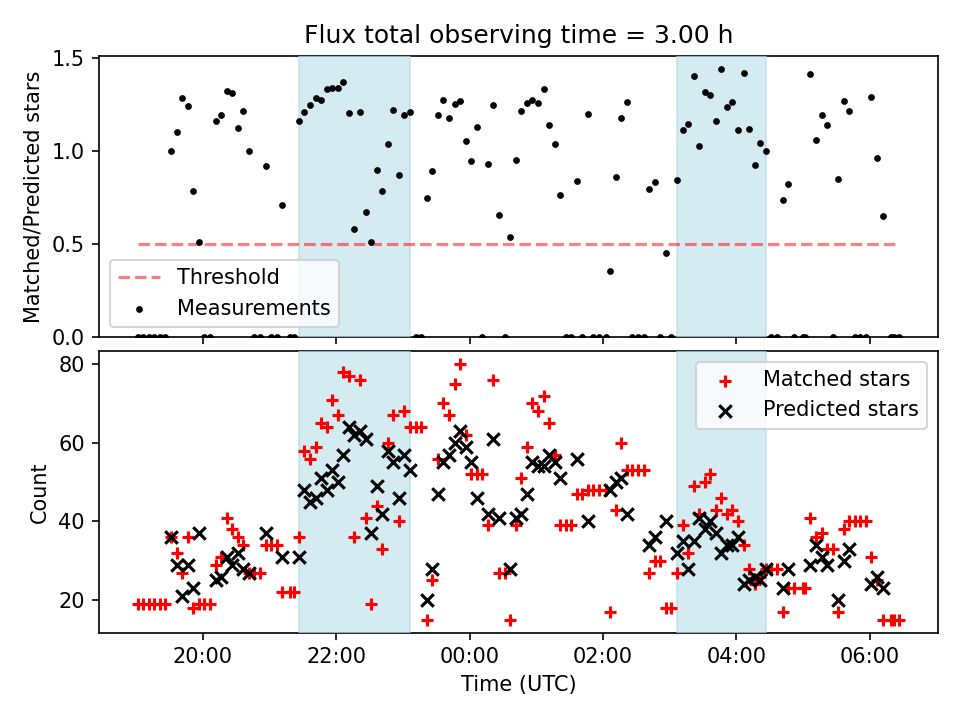 Flux total observing time = 3.00 h

Matched/Predicted stars

1.5
1.0
0.5
0.0

Threshold
Measurements

Count

80
60
40
20

Matched stars
Predicted stars

20:00
22:00
00:00
02:00
04:00
06:00

Time (UTC)